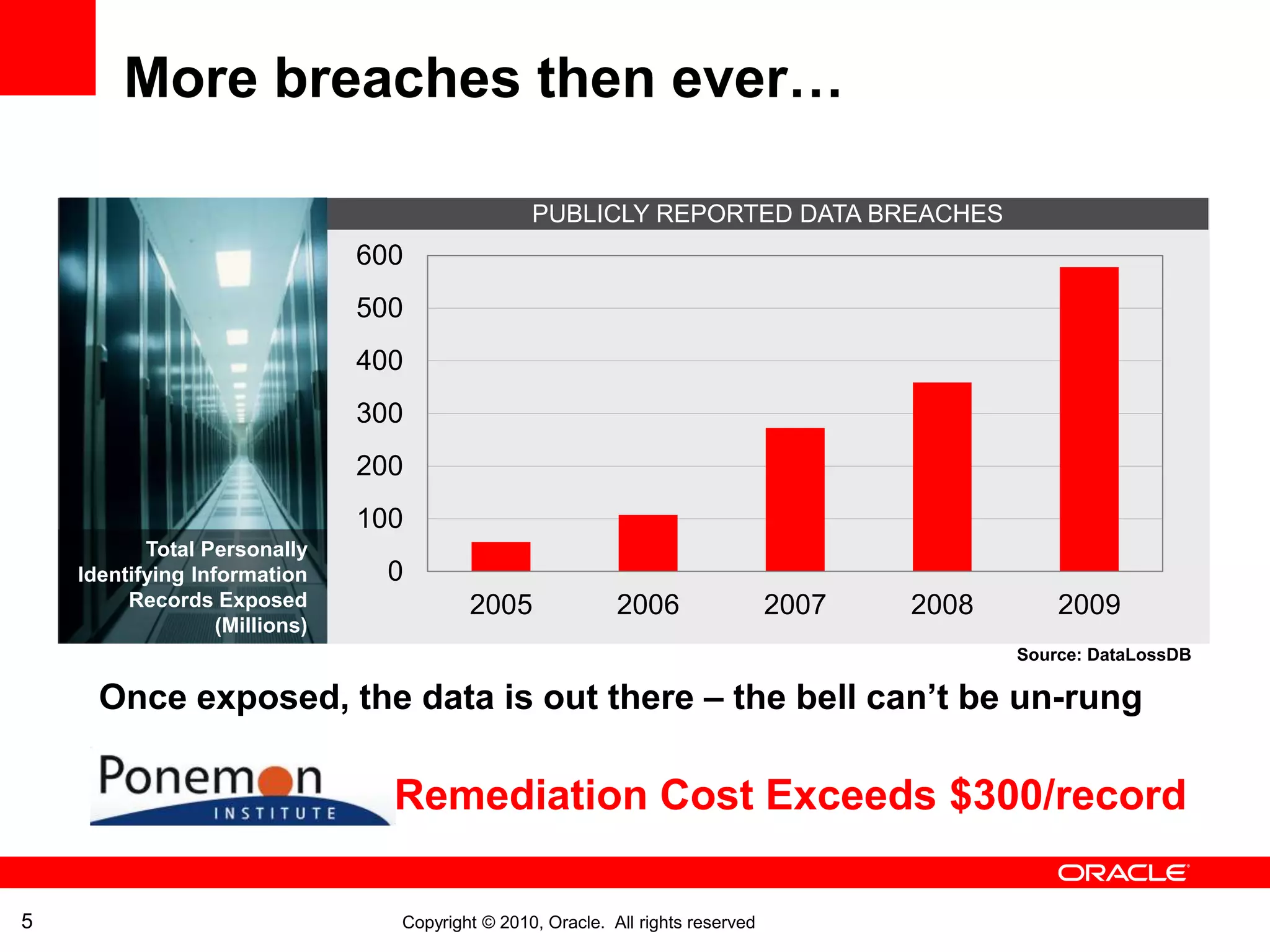 More breaches then ever…

PUBLICLY REPORTED DATA BREACHES

600
500
400
300
200
100
0

2005 2006 2007 2008 2009

Total Personally Identifying Information Records Exposed (Millions)

Source: DataLossDB

Once exposed, the data is out there – the bell can't be un-rung

Ponemon INSTITUTE

Remediation Cost Exceeds $300/record

ORACLE

5

Copyright © 2010, Oracle. All rights reserved